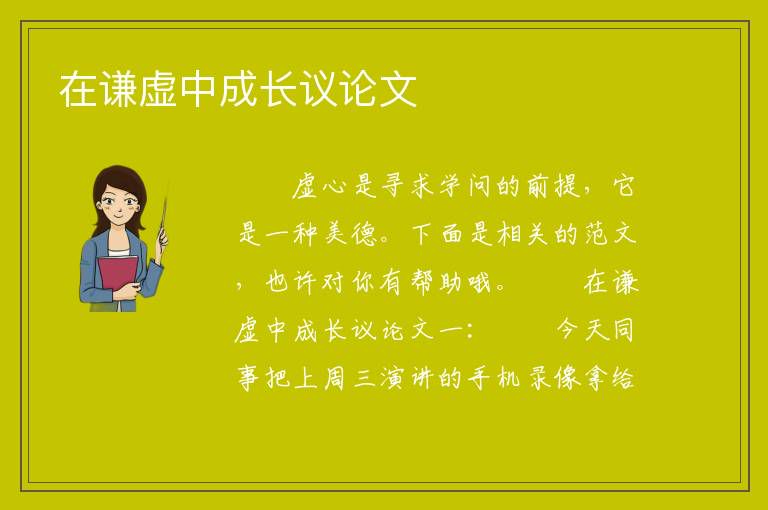 在谦虚中成长议论文

虚心是寻求学问的前提，它是一种美德。下面是相关的范文，也许对你有帮助哦。　　在谦虚中成长议论文一：　　今天同事把上周三演讲的手机录像拿给